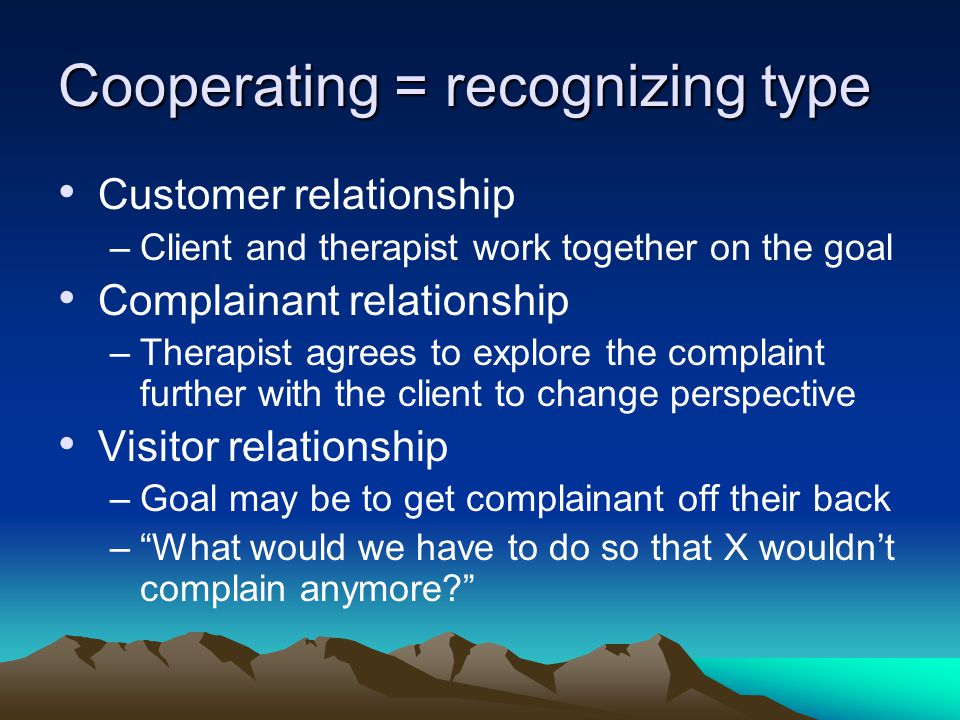 Cooperating = recognizing type

• Customer relationship
– Client and therapist work together on the goal
• Complainant relationship
– Therapist agrees to explore the complaint further with the client to change perspective
• Visitor relationship
– Goal may be to get complainant off their back
– “What would we have to do so that X wouldn’t complain anymore?”